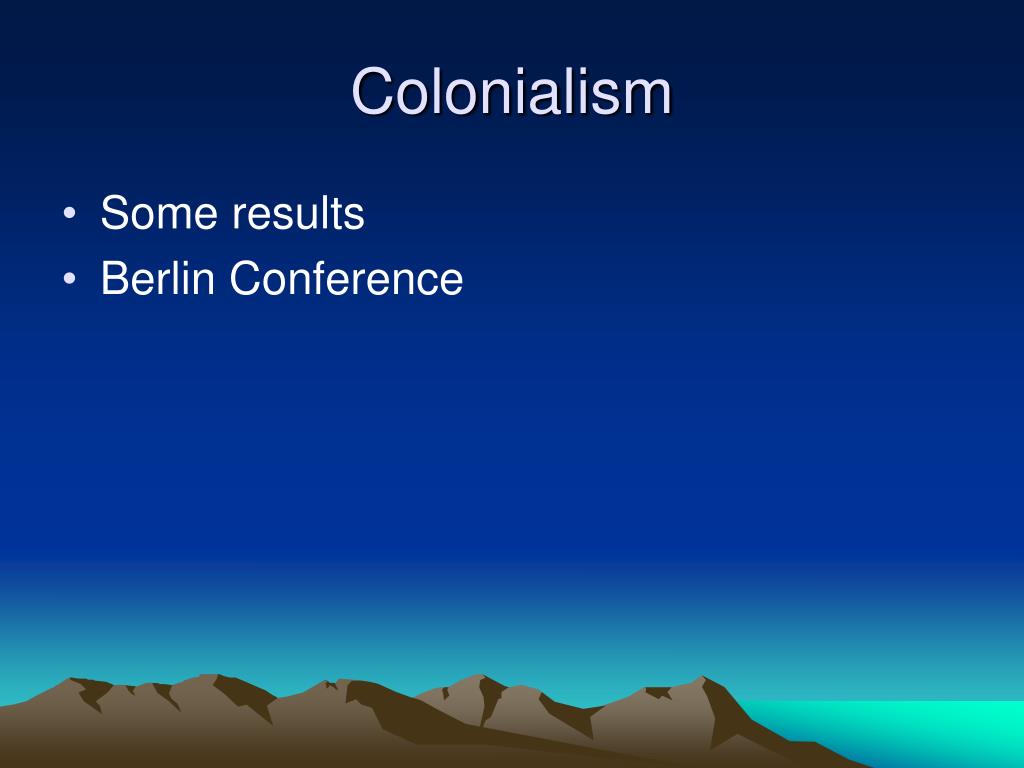 Colonialism

• Some results
• Berlin Conference